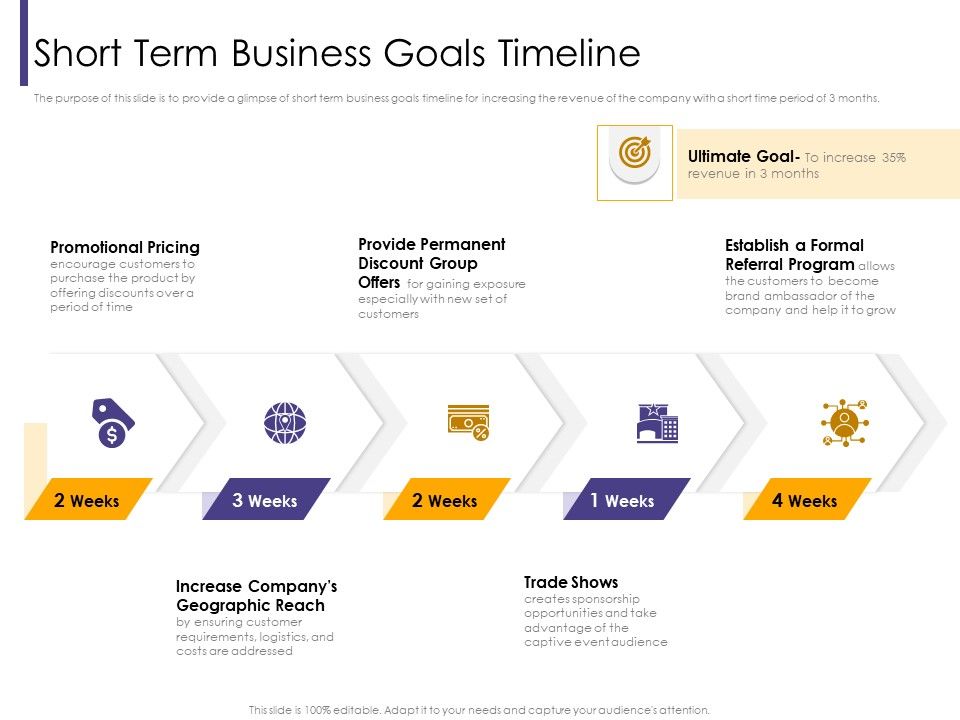 Short Term Business Goals Timeline

The purpose of this slide is to provide a glimpse of short term business goals timeline for increasing the revenue of the company with a short time period of 3 months.

Ultimate Goal- To increase 35% revenue in 3 months

Promotional Pricing encourage customers to purchase the product by offering discounts over a period of time

Provide Permanent Discount Group Offers for gaining exposure especially with new set of customers

Establish a Formal Referral Program allows the customers to become brand ambassador of the company and help it to grow

2 Weeks

3 Weeks

2 Weeks

1 Weeks

4 Weeks

Increase Company's Geographic Reach by ensuring customer requirements, logistics, and costs are addressed

Trade Shows creates sponsorship opportunities and take advantage of the captive event audience

This slide is 100% editable. Adapt it to your needs and capture your audience's attention.